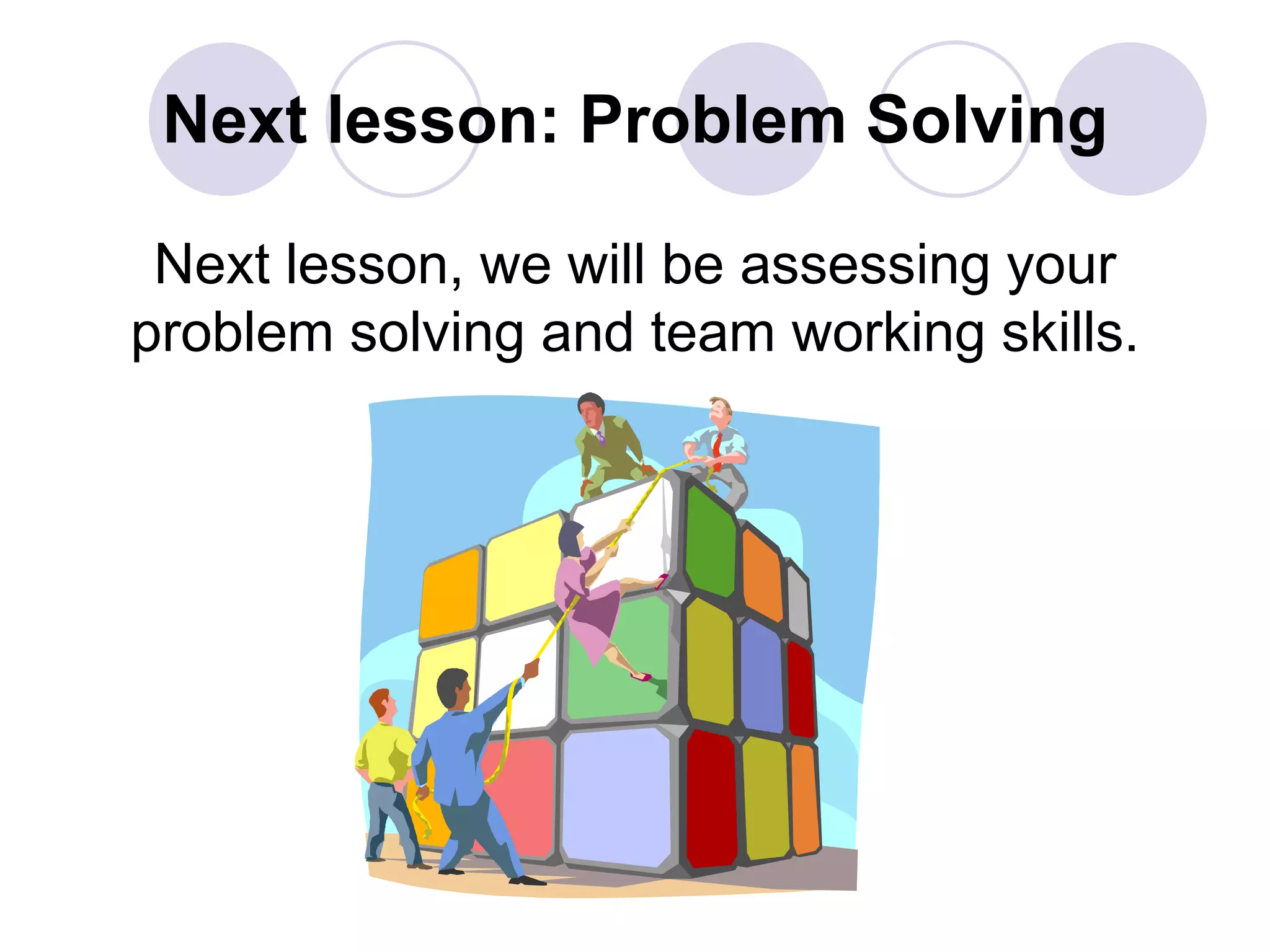 Next lesson: Problem Solving

Next lesson, we will be assessing your problem solving and team working skills.